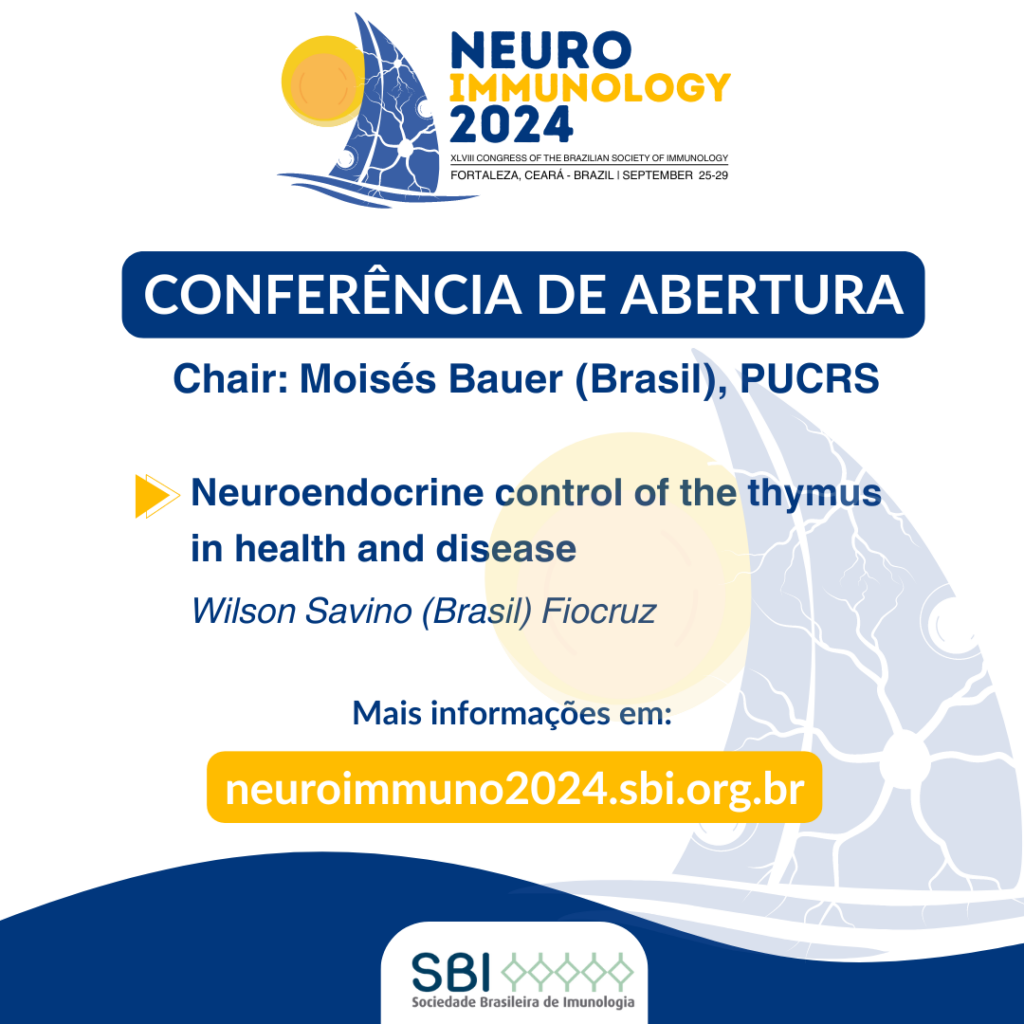 NEURO
IMMUNOLOGY
2024
XLVIII CONGRESS OF THE BRAZILIAN SOCIETY OF IMMUNOLOGY
FORTALEZA, CEARÁ - BRAZIL | SEPTEMBER 25-29

CONFERÊNCIA DE ABERTURA

Chair: Moisés Bauer (Brasil), PUCRS

Neuroendocrine control of the thymus in health and disease

Wilson Savino (Brasil) Fiocruz

Mais informações em:

neuroimmuno2024.sbi.org.br

SBI
Sociedade Brasileira de Imunologia